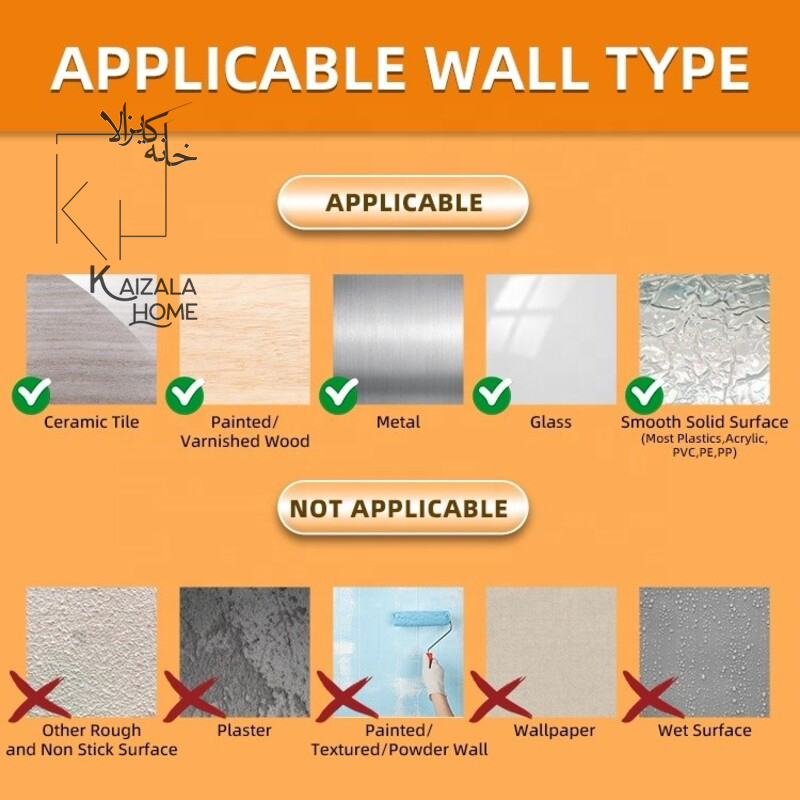 APPLICABLE WALL TYPE

خانه کایزالا

KH

KAIZALA HOME

APPLICABLE

Ceramic Tile

Painted/ Varnished Wood

Metal

Glass

Smooth Solid Surface (Most Plastics,Acrylic, PVC,PE,PP)

NOT APPLICABLE

Other Rough and Non Stick Surface

Plaster

Painted/ Textured/Powder Wall

Wallpaper

Wet Surface